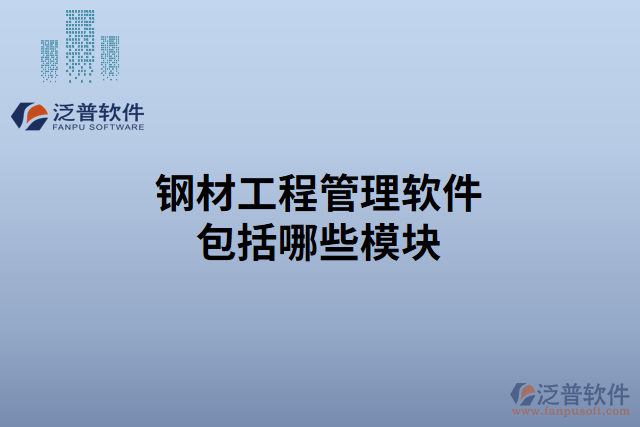 泛普软件
FANPU SOFTWARE

钢材工程管理软件
包括哪些模块

泛普软件
www.fanpusoft.com